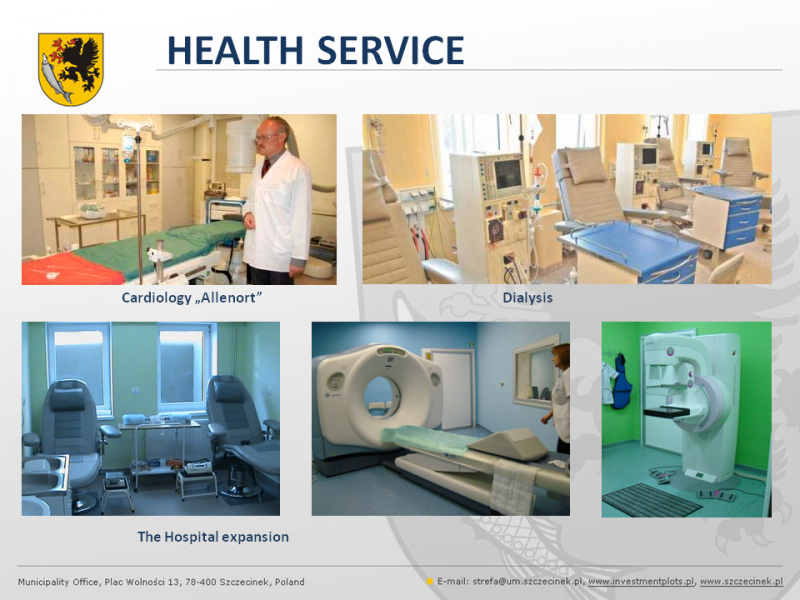 HEALTH SERVICE

Cardiology „Allenort”

Dialysis

The Hospital expansion

Municipality Office, Plac Wolności 13, 78-400 Szczecinek, Poland

E-mail: strefa@um.szczecinek.pl, www.investmentplots.pl, www.szczecinek.pl